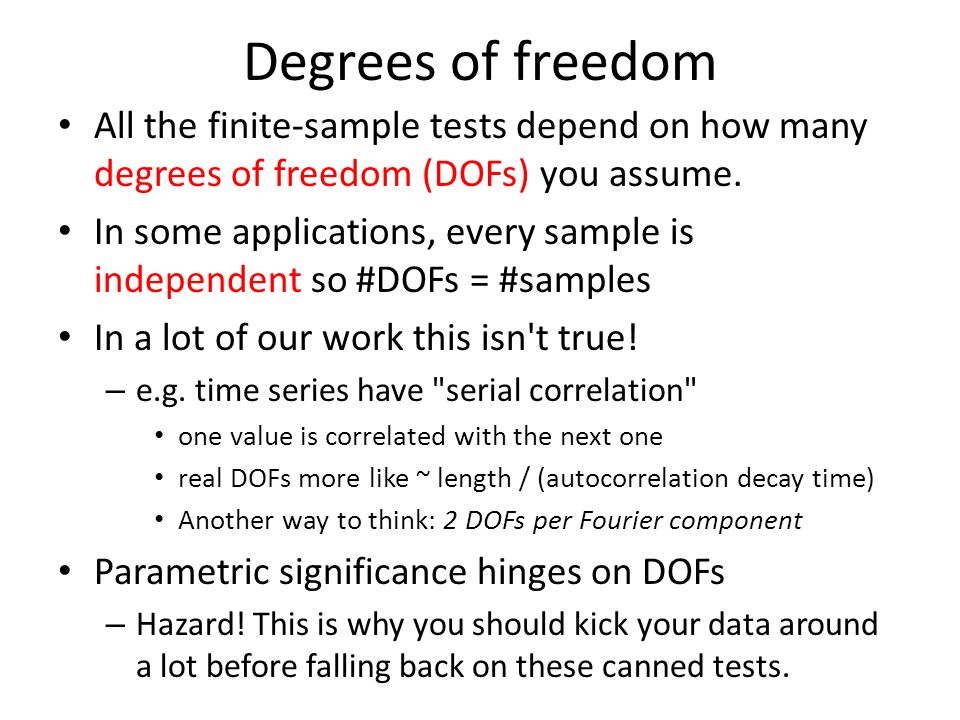 Degrees of freedom

• All the finite-sample tests depend on how many degrees of freedom (DOFs) you assume.

• In some applications, every sample is independent so #DOFs = #samples

• In a lot of our work this isn't true!

– e.g. time series have "serial correlation"

• one value is correlated with the next one

• real DOFs more like ~ length / (autocorrelation decay time)

• Another way to think: 2 DOFs per Fourier component

• Parametric significance hinges on DOFs

– Hazard! This is why you should kick your data around a lot before falling back on these canned tests.